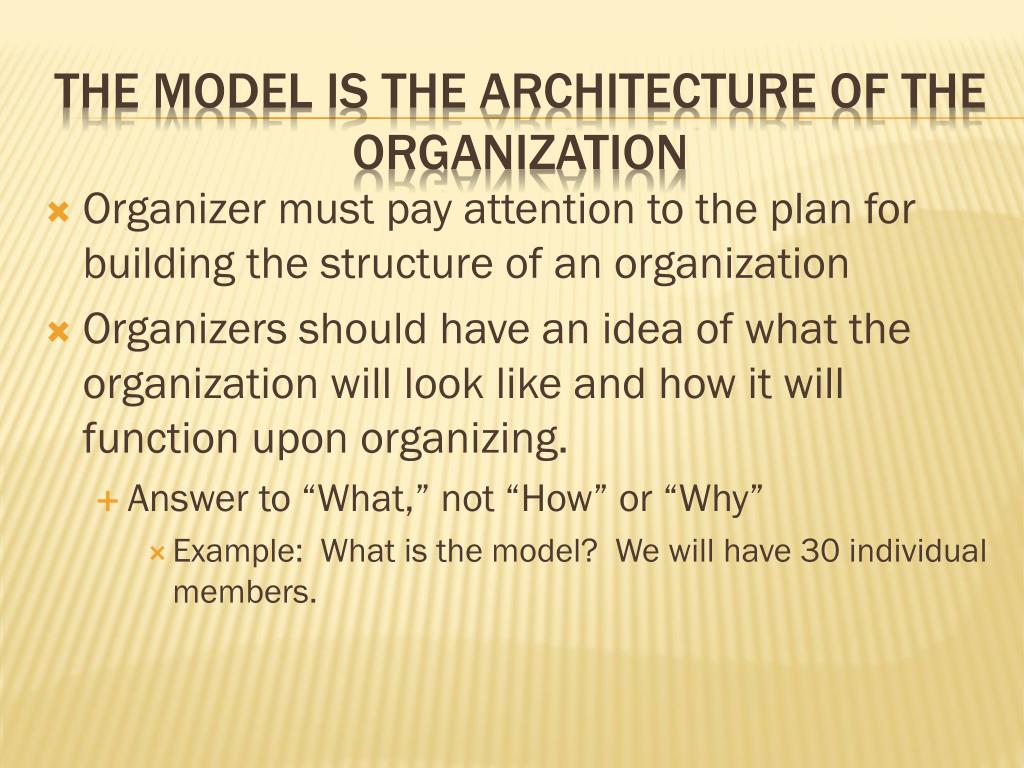 THE MODEL IS THE ARCHITECTURE OF THE ORGANIZATION

Organizer must pay attention to the plan for building the structure of an organization

Organizers should have an idea of what the organization will look like and how it will function upon organizing.

Answer to “What,” not “How” or “Why”

Example: What is the model? We will have 30 individual members.